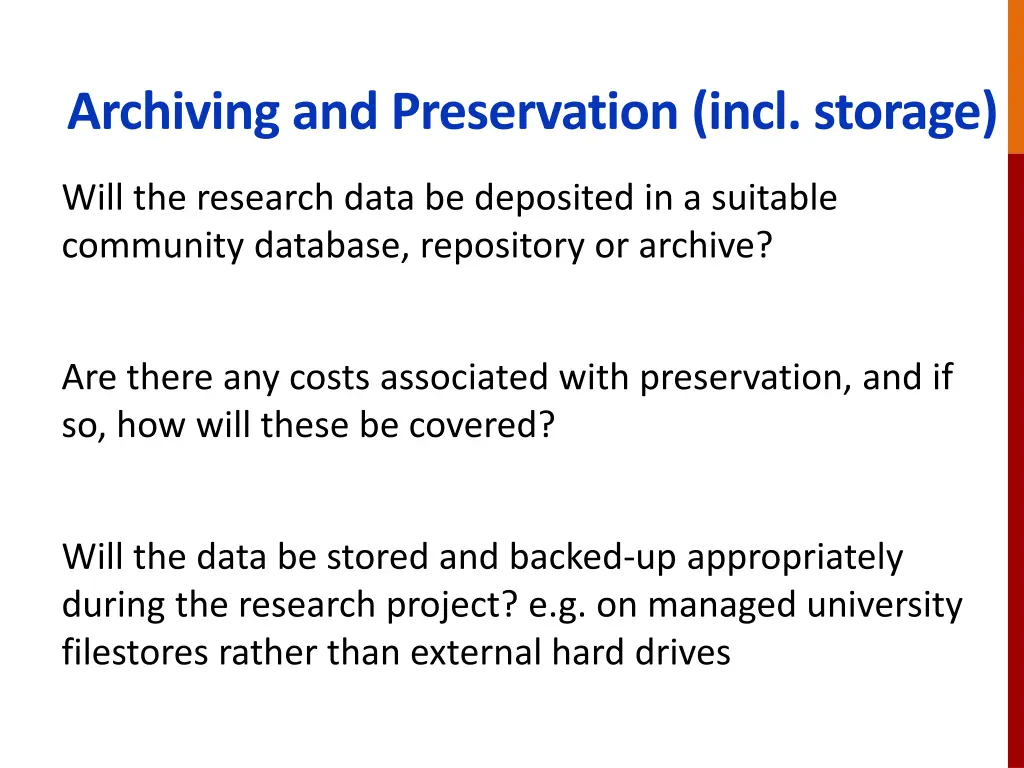 Archiving and Preservation (incl. storage)

Will the research data be deposited in a suitable community database, repository or archive?

Are there any costs associated with preservation, and if so, how will these be covered?

Will the data be stored and backed-up appropriately during the research project? e.g. on managed university filestores rather than external hard drives